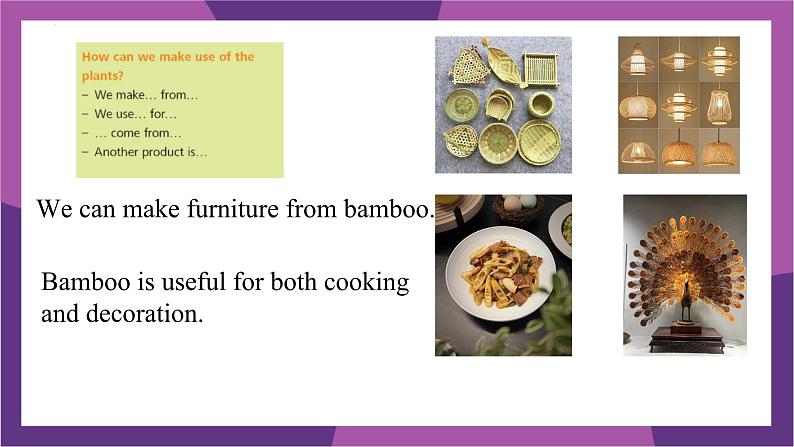 How can we make use of the plants?
– We make… from…
– We use… for…
– … come from…
– Another product is…

We can make furniture from bamboo.

Bamboo is useful for both cooking and decoration.